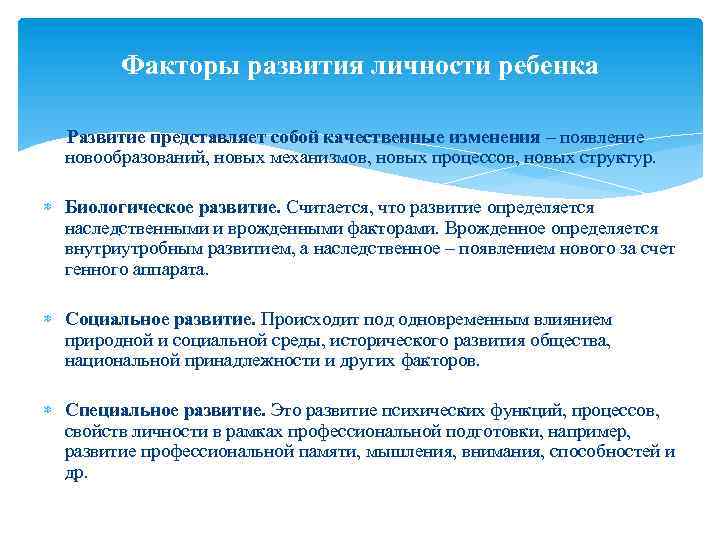 Факторы развития личности ребенка

Развитие представляет собой качественные изменения – появление новообразований, новых механизмов, новых процессов, новых структур.

Биологическое развитие. Считается, что развитие определяется наследственными и врожденными факторами. Врожденное определяется внутриутробным развитием, а наследственное – появлением нового за счет генного аппарата.

Социальное развитие. Происходит под одновременным влиянием природной и социальной среды, исторического развития общества, национальной принадлежности и других факторов.

Специальное развитие. Это развитие психических функций, процессов, свойств личности в рамках профессиональной подготовки, например, развитие профессиональной памяти, мышления, внимания, способностей и др.